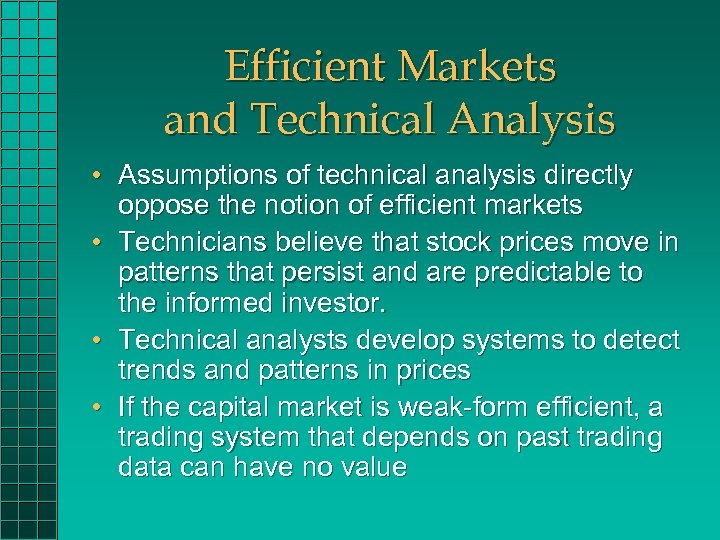 Efficient Markets and Technical Analysis

• Assumptions of technical analysis directly oppose the notion of efficient markets

• Technicians believe that stock prices move in patterns that persist and are predictable to the informed investor.

• Technical analysts develop systems to detect trends and patterns in prices

• If the capital market is weak-form efficient, a trading system that depends on past trading data can have no value